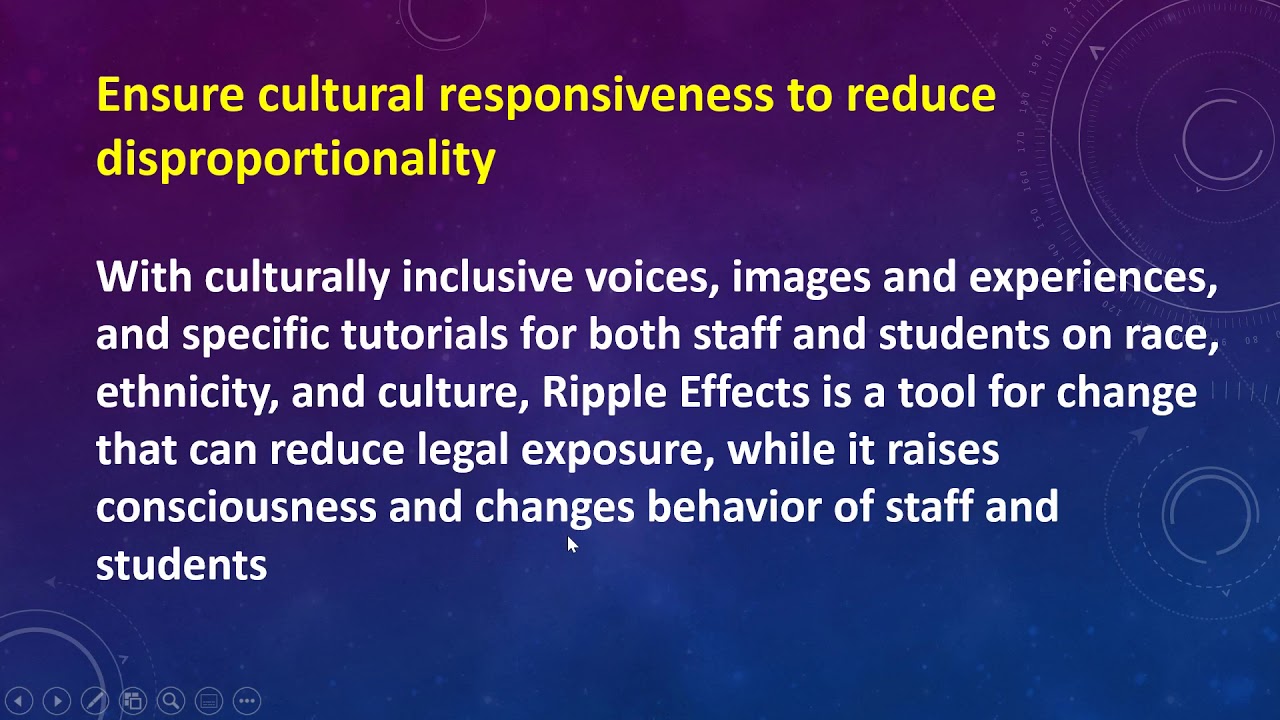 Ensure cultural responsiveness to reduce disproportionality

With culturally inclusive voices, images and experiences, and specific tutorials for both staff and students on race, ethnicity, and culture, Ripple Effects is a tool for change that can reduce legal exposure, while it raises consciousness and changes behavior of staff and students